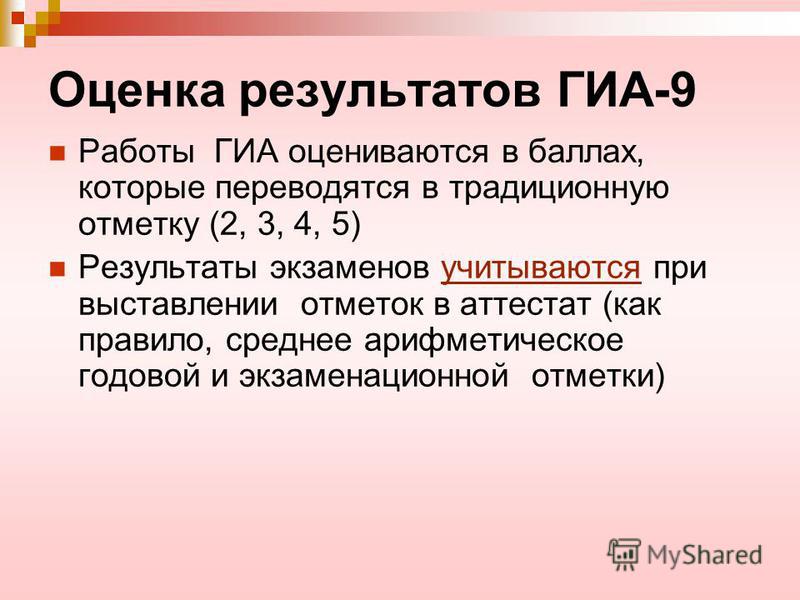 Оценка результатов ГИА-9

Работы ГИА оцениваются в баллах, которые переводятся в традиционную отметку (2, 3, 4, 5)

Результаты экзаменов учитываются при выставлении отметок в аттестат (как правило, среднее арифметическое годовой и экзаменационной отметки)

MyShared